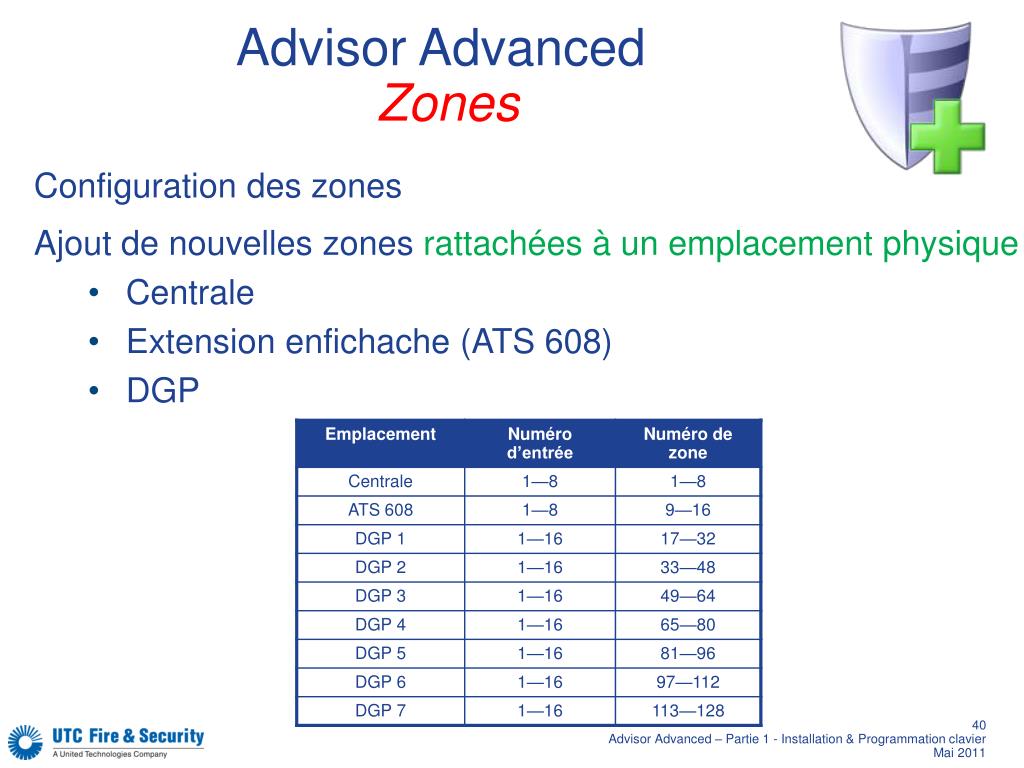 Advisor Advanced
Zones

Configuration des zones

Ajout de nouvelles zones rattachées à un emplacement physique

• Centrale
• Extension enfichache (ATS 608)
• DGP

| Emplacement | Numéro d'entrée | Numéro de zone |
|---|---|---|
| Centrale | 1—8 | 1—8 |
| ATS 608 | 1—8 | 9—16 |
| DGP 1 | 1—16 | 17—32 |
| DGP 2 | 1—16 | 33—48 |
| DGP 3 | 1—16 | 49—64 |
| DGP 4 | 1—16 | 65—80 |
| DGP 5 | 1—16 | 81—96 |
| DGP 6 | 1—16 | 97—112 |
| DGP 7 | 1—16 | 113—128 |

UTC Fire & Security
A United Technologies Company

40
Advisor Advanced – Partie 1 - Installation & Programmation clavier
Mai 2011